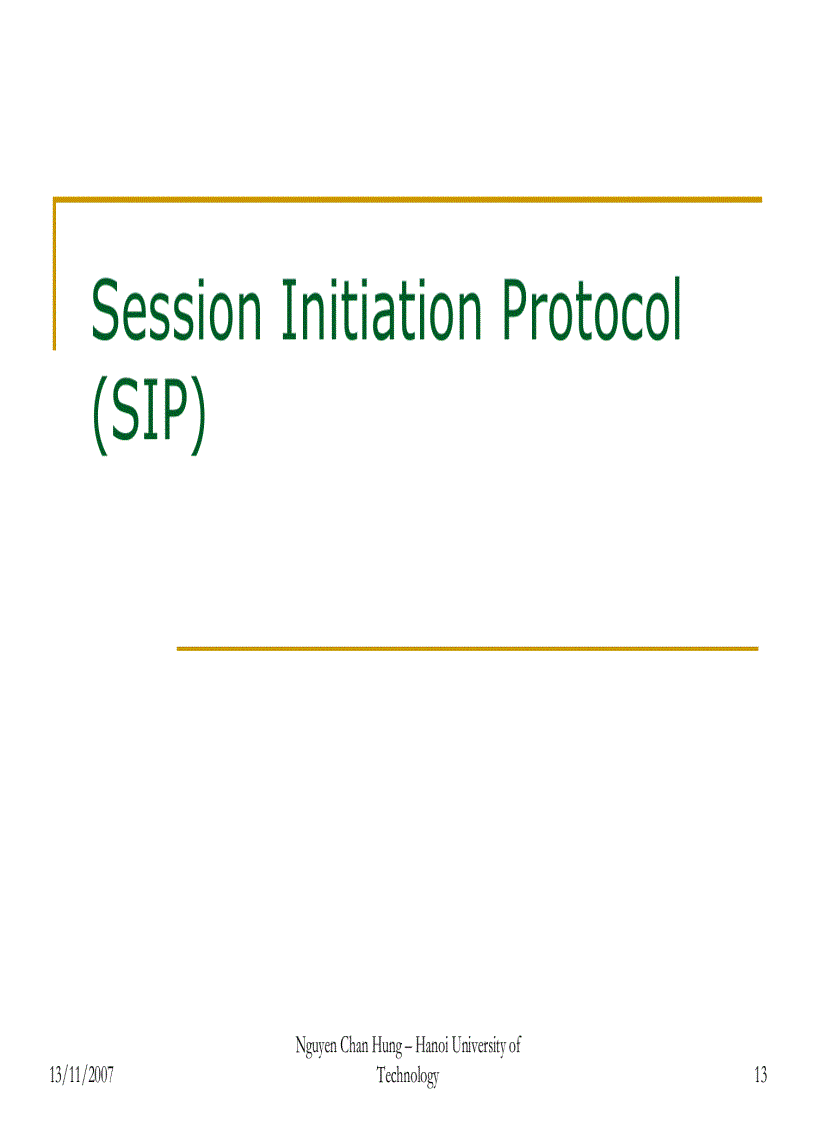 Session Initiation Protocol (SIP)

13/11/2007

Nguyen Chan Hung – Hanoi University of Technology

13